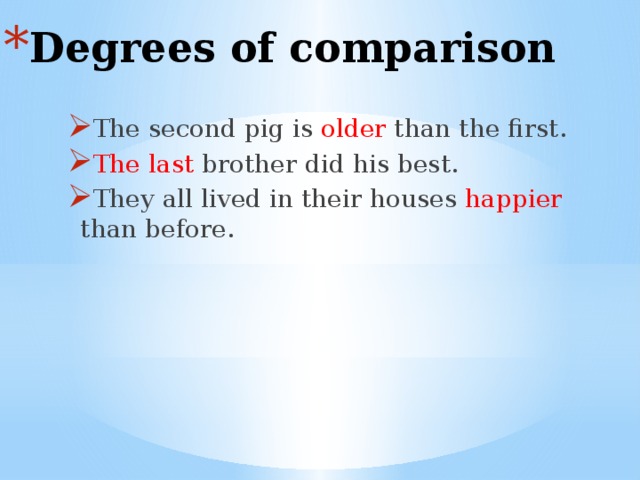 *Degrees of comparison

➢The second pig is older than the first.
➢The last brother did his best.
➢They all lived in their houses happier than before.